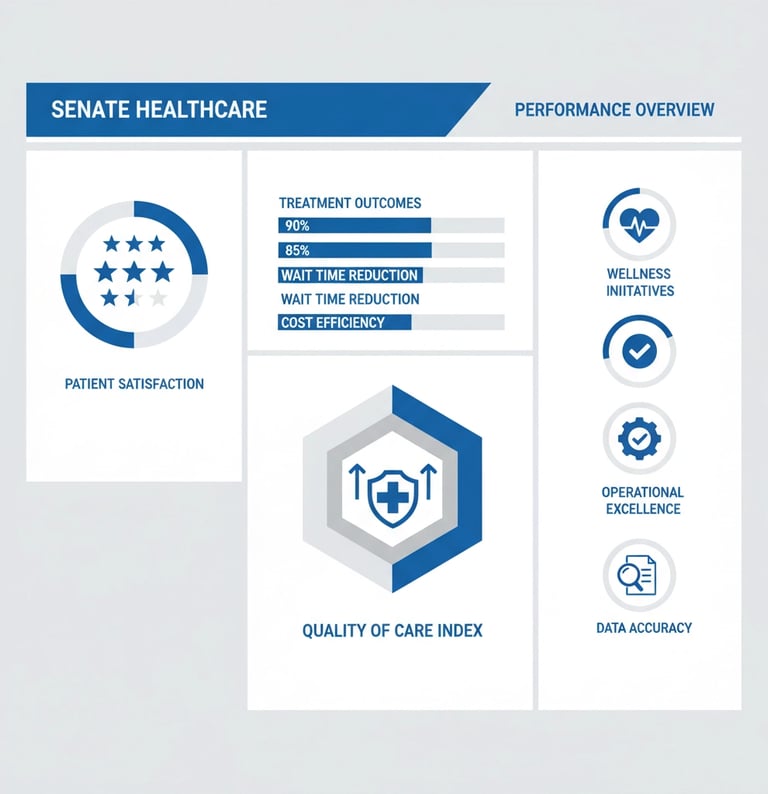 SENATE HEALTHCARE

PERFORMANCE OVERVIEW

PATIENT SATISFACTION

TREATMENT OUTCOMES

90%

85%

WAIT TIME REDUCTION

WAIT TIME REDUCTION

COST EFFICIENCY

QUALITY OF CARE INDEX

WELLNESS INIITATIVES

OPERATIONAL EXCELLENCE

DATA ACCURACY